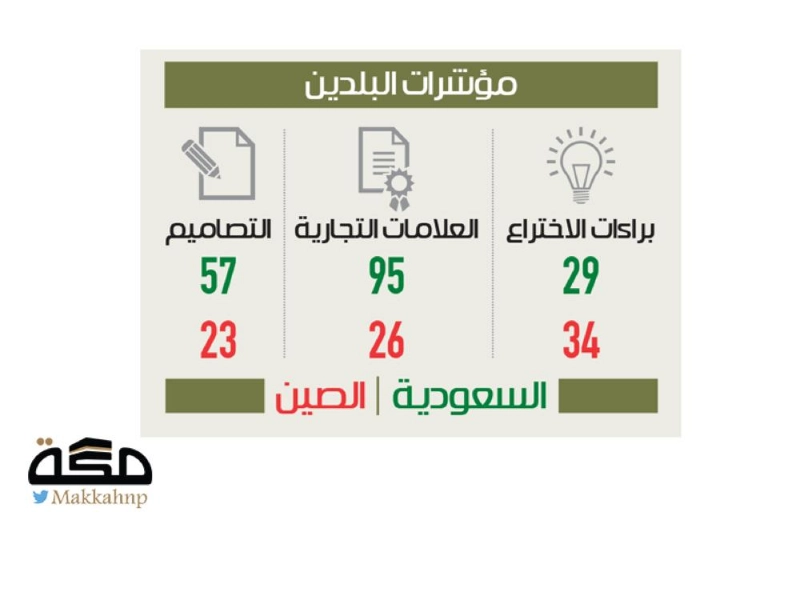 مؤشرات البلدين

| براءات الاختراع | العلامات التجارية | التصاميم |
|---|---|---|
| 29 | 95 | 57 |
| 34 | 26 | 23 |

السعودية | الصين

مكة
Makkahnp